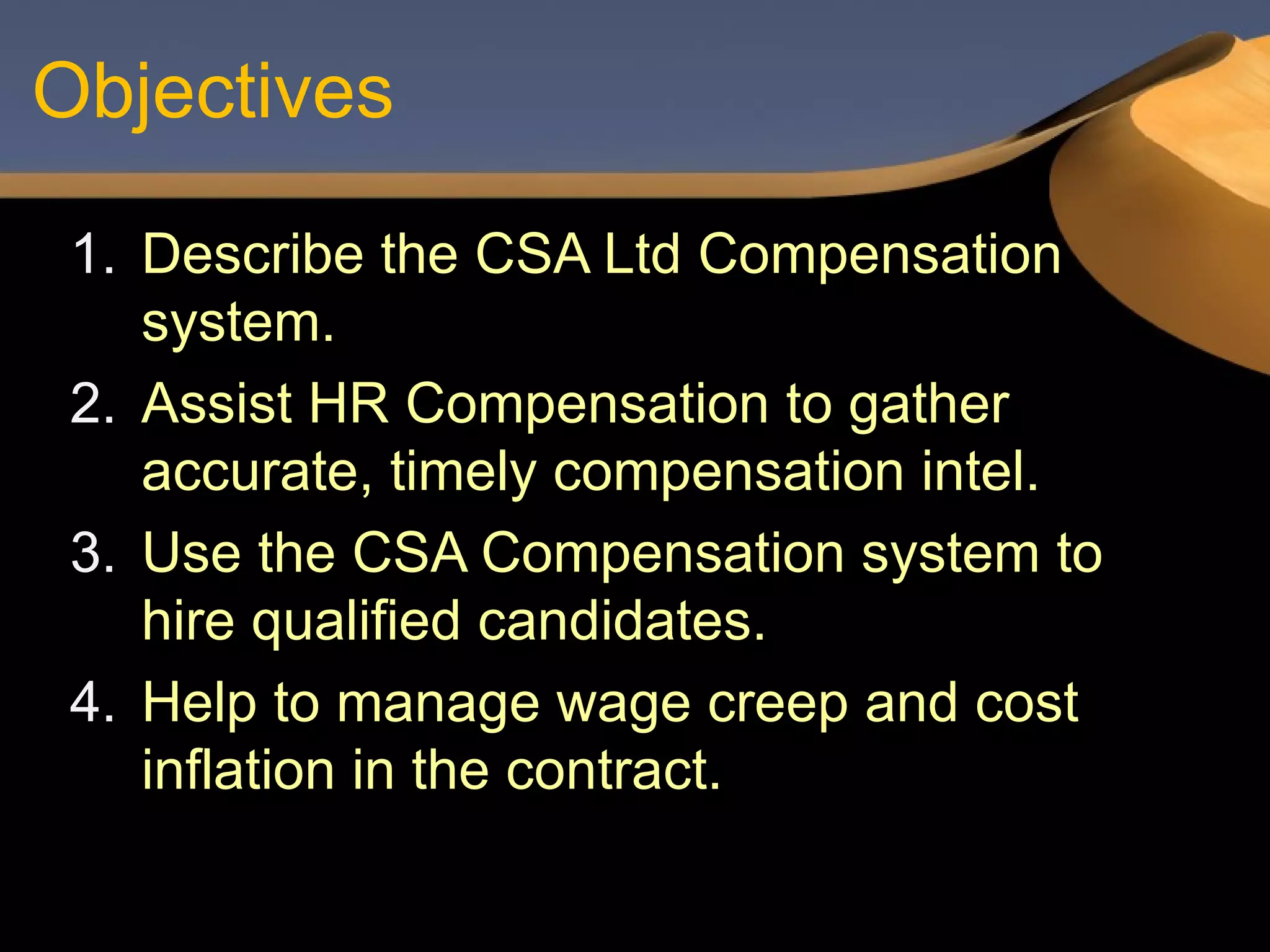 Objectives

1. Describe the CSA Ltd Compensation system.
2. Assist HR Compensation to gather accurate, timely compensation intel.
3. Use the CSA Compensation system to hire qualified candidates.
4. Help to manage wage creep and cost inflation in the contract.